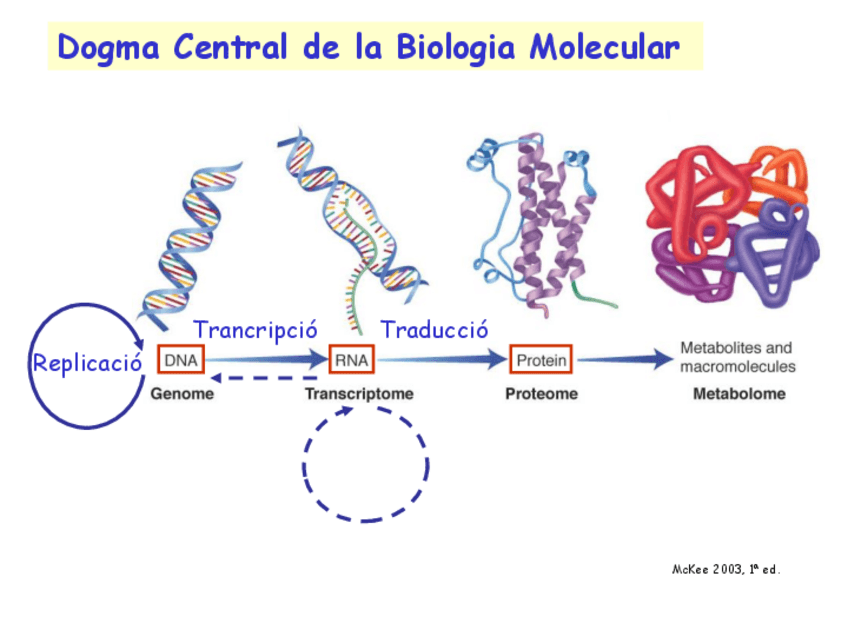 Dogma Central de la Biologia Molecular

Trancripció

Traducció

Replicació

DNA

RNA

Protein

Metabolites and macromolecules

Genome

Transcriptome

Proteome

Metabolome

McKee 2003, 1ª ed.